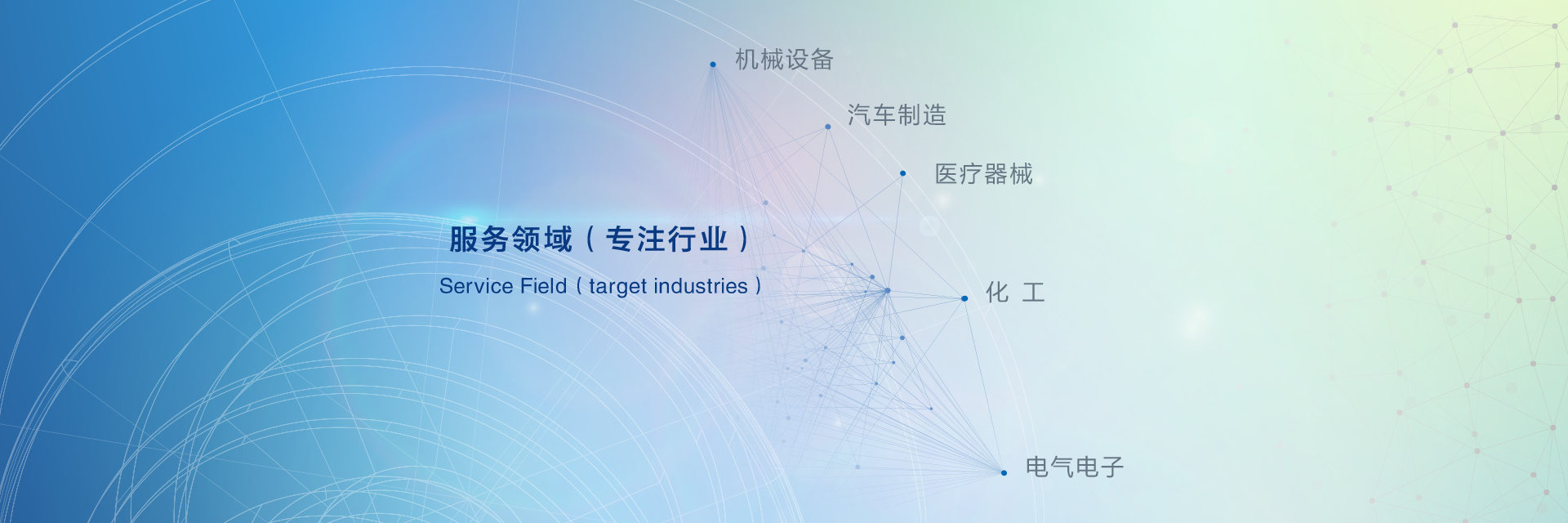 机械设备

汽车制造

医疗器械

服务领域（专注行业）

Service Field ( target industries )

化 工

电气电子